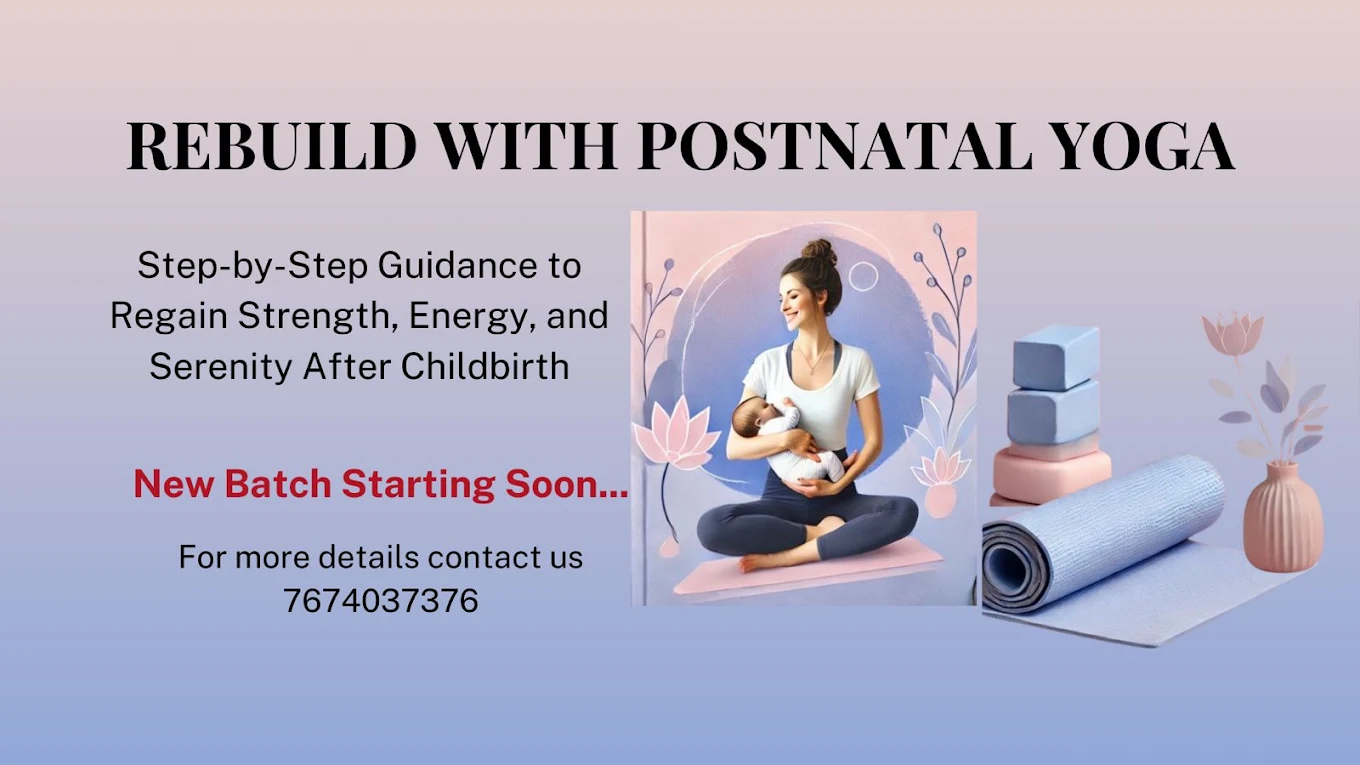 REBUILD WITH POSTNATAL YOGA

Step-by-Step Guidance to Regain Strength, Energy, and Serenity After Childbirth

New Batch Starting Soon...

For more details contact us
7674037376